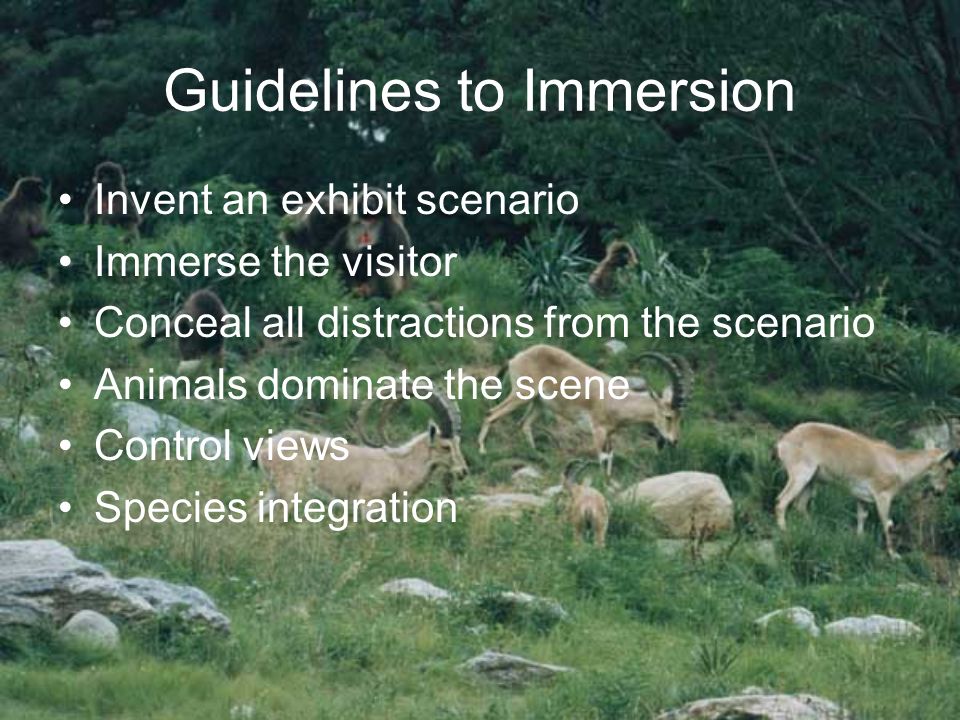 Guidelines to Immersion

• Invent an exhibit scenario
• Immerse the visitor
• Conceal all distractions from the scenario
• Animals dominate the scene
• Control views
• Species integration